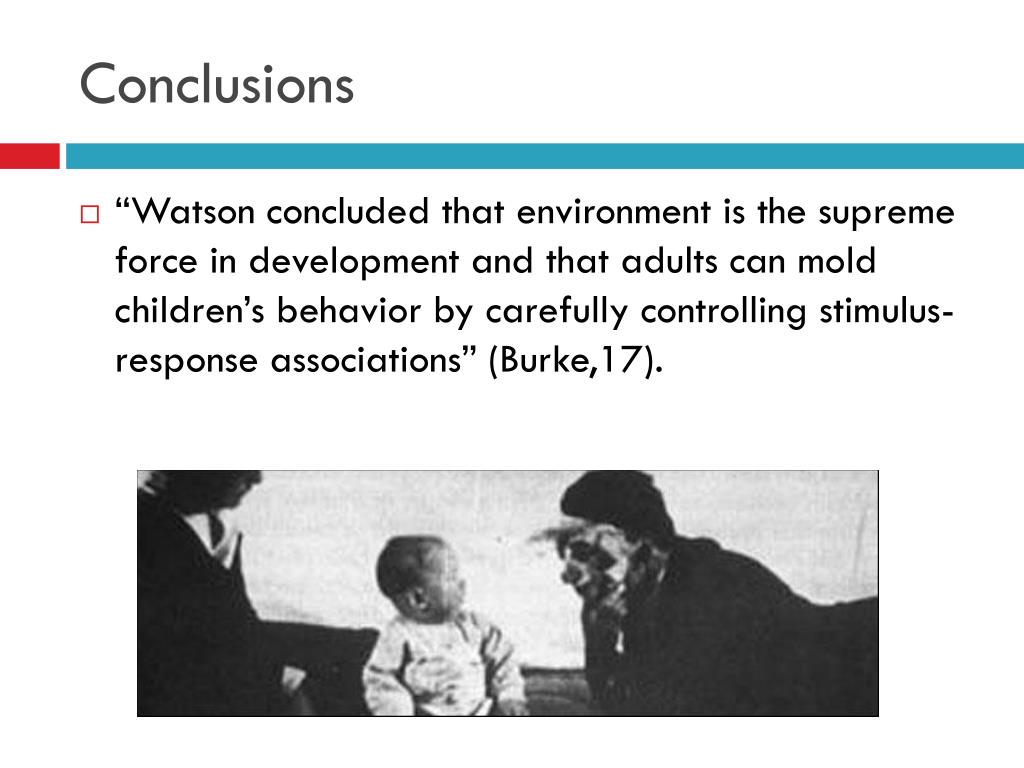 Conclusions

“Watson concluded that environment is the supreme force in development and that adults can mold children’s behavior by carefully controlling stimulus-response associations” (Burke,17).